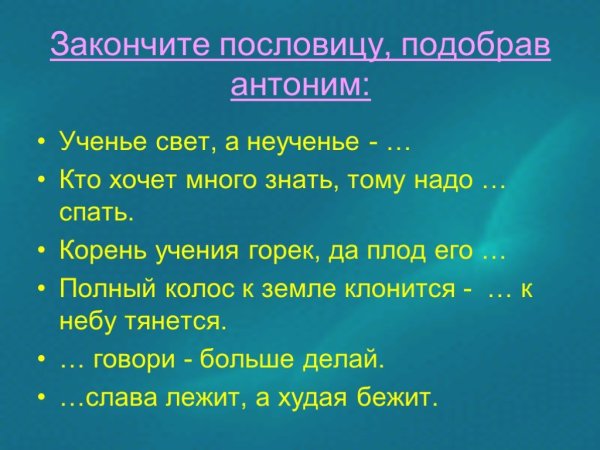 Закончите пословицу, подобрав антоним:

• Ученье свет, а неученье - …
• Кто хочет много знать, тому надо … спать.
• Корень учения горек, да плод его …
• Полный колос к земле клонится - … к небу тянется.
• … говори - больше делай.
• …слава лежит, а худая бежит.